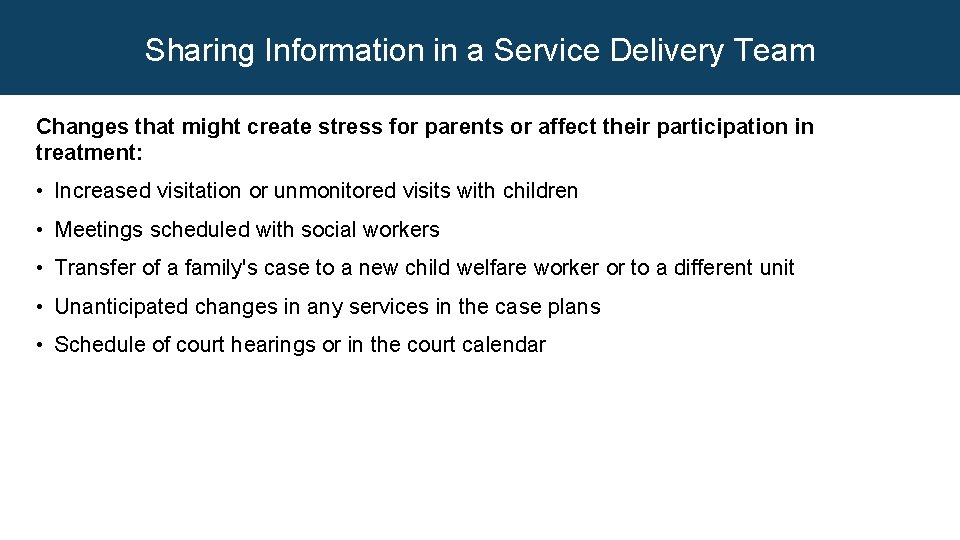 Sharing Information in a Service Delivery Team

Changes that might create stress for parents or affect their participation in treatment:

• Increased visitation or unmonitored visits with children
• Meetings scheduled with social workers
• Transfer of a family's case to a new child welfare worker or to a different unit
• Unanticipated changes in any services in the case plans
• Schedule of court hearings or in the court calendar